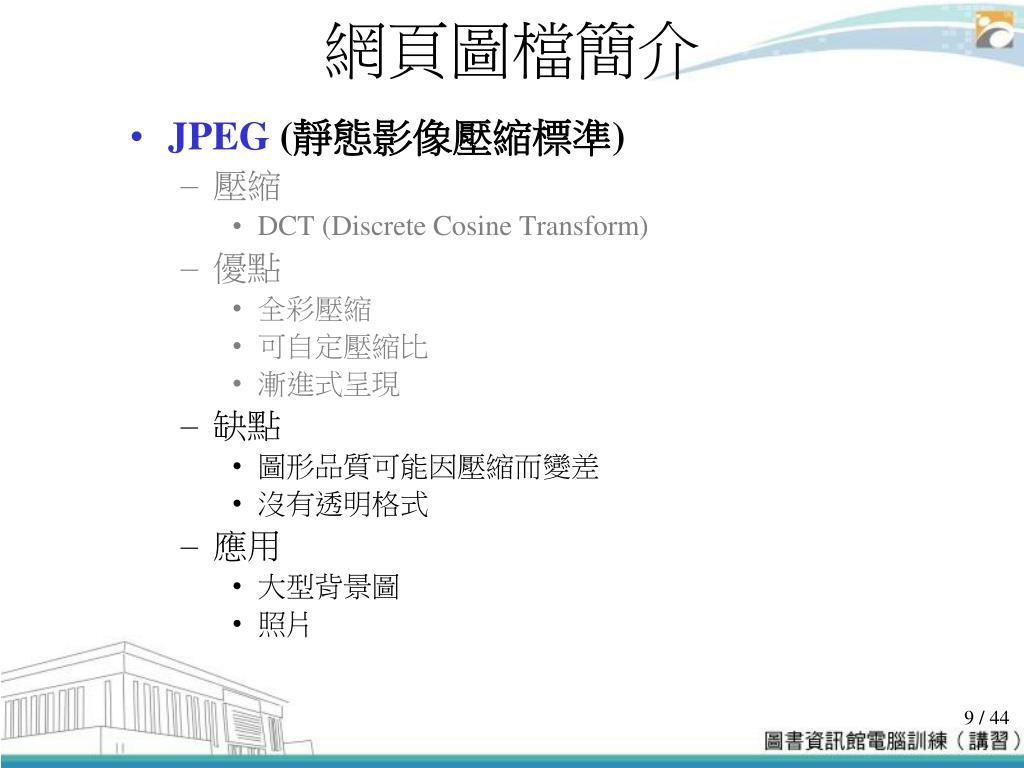 網頁圖檔簡介

• JPEG (靜態影像壓縮標準)
– 壓縮
• DCT (Discrete Cosine Transform)
– 優點
• 全彩壓縮
• 可自定壓縮比
• 漸進式呈現
– 缺點
• 圖形品質可能因壓縮而變差
• 沒有透明格式
– 應用
• 大型背景圖
• 照片

9 / 44

圖書資訊館電腦訓練（講習）